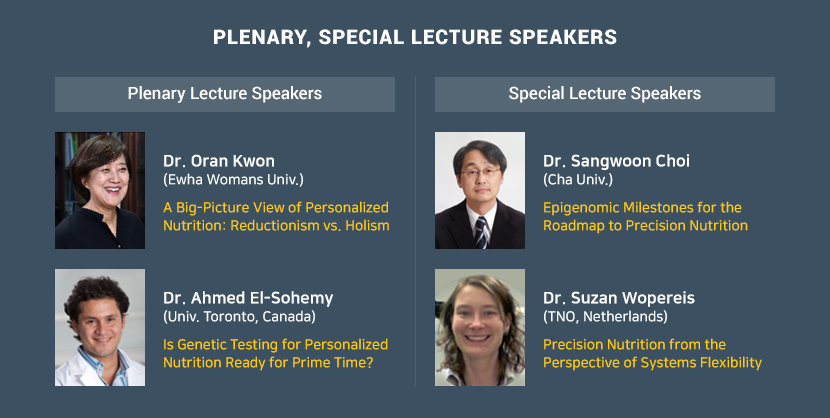 PLENARY, SPECIAL LECTURE SPEAKERS

Plenary Lecture Speakers

Dr. Oran Kwon
(Ewha Womans Univ.)
A Big-Picture View of Personalized Nutrition: Reductionism vs. Holism

Dr. Ahmed El-Sohemy
(Univ. Toronto, Canada)
Is Genetic Testing for Personalized Nutrition Ready for Prime Time?

Special Lecture Speakers

Dr. Sangwoon Choi
(Cha Univ.)
Epigenomic Milestones for the Roadmap to Precision Nutrition

Dr. Suzan Wopereis
(TNO, Netherlands)
Precision Nutrition from the Perspective of Systems Flexibility